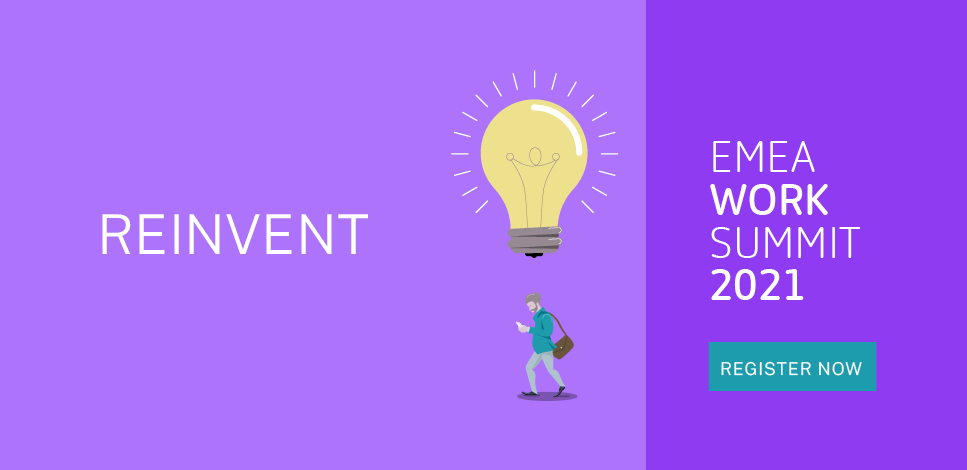 REINVENT

EMEA
WORK
SUMMIT
2021

REGISTER NOW